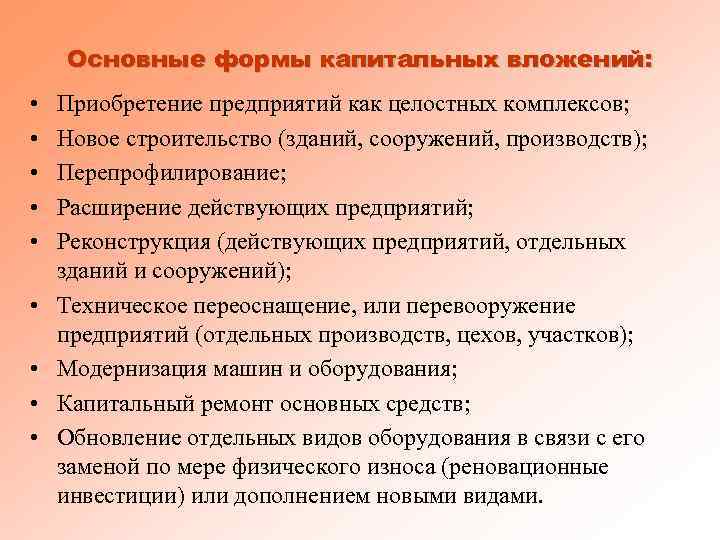 Основные формы капитальных вложений:

• Приобретение предприятий как целостных комплексов;
• Новое строительство (зданий, сооружений, производств);
• Перепрофилирование;
• Расширение действующих предприятий;
• Реконструкция (действующих предприятий, отдельных зданий и сооружений);
• Техническое переоснащение, или перевооружение предприятий (отдельных производств, цехов, участков);
• Модернизация машин и оборудования;
• Капитальный ремонт основных средств;
• Обновление отдельных видов оборудования в связи с его заменой по мере физического износа (реновационные инвестиции) или дополнением новыми видами.